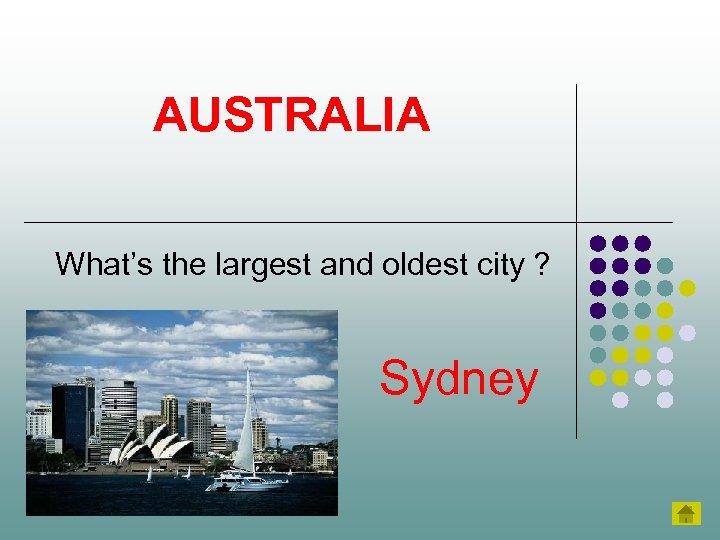 AUSTRALIA

What’s the largest and oldest city ?

Sydney